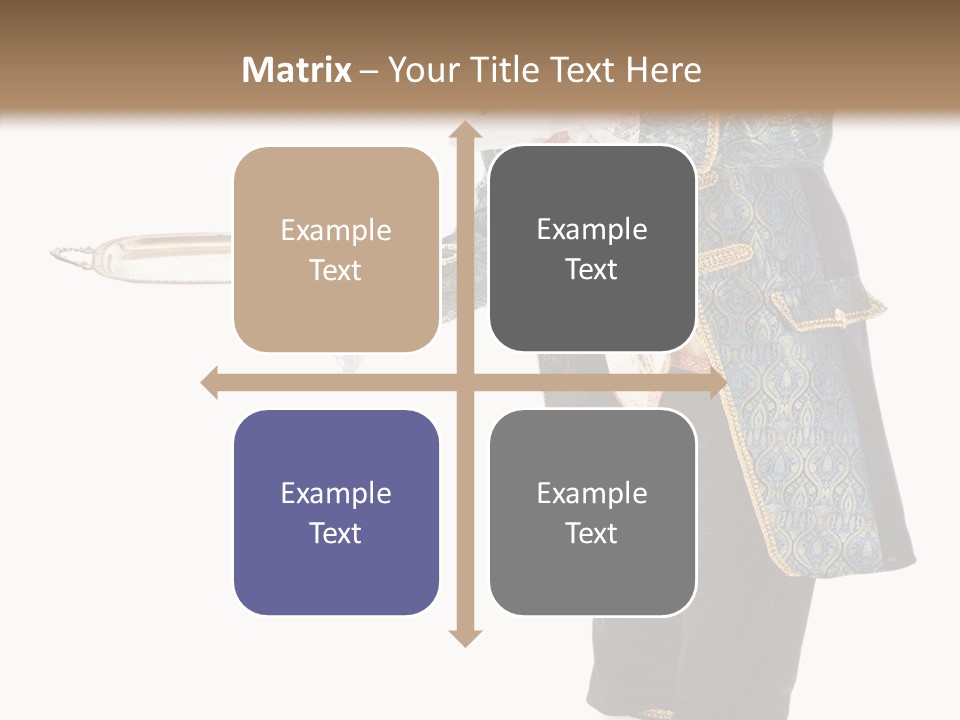 Matrix – Your Title Text Here

Example Text

Example Text

Example Text

Example Text